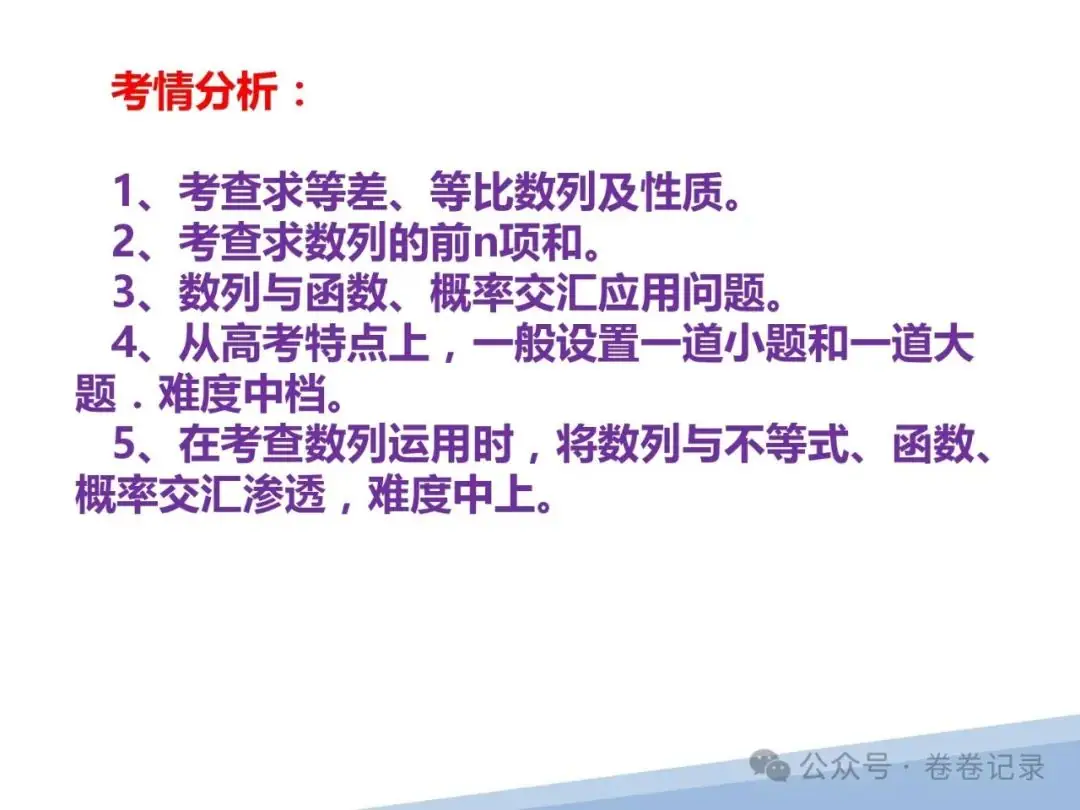 考情分析：

1、考查求等差、等比数列及性质。
2、考查求数列的前n项和。
3、数列与函数、概率交汇应用问题。
4、从高考特点上，一般设置一道小题和一道大题．难度中档。
5、在考查数列运用时，将数列与不等式、函数、概率交汇渗透，难度中上。

公众号 · 卷卷记录